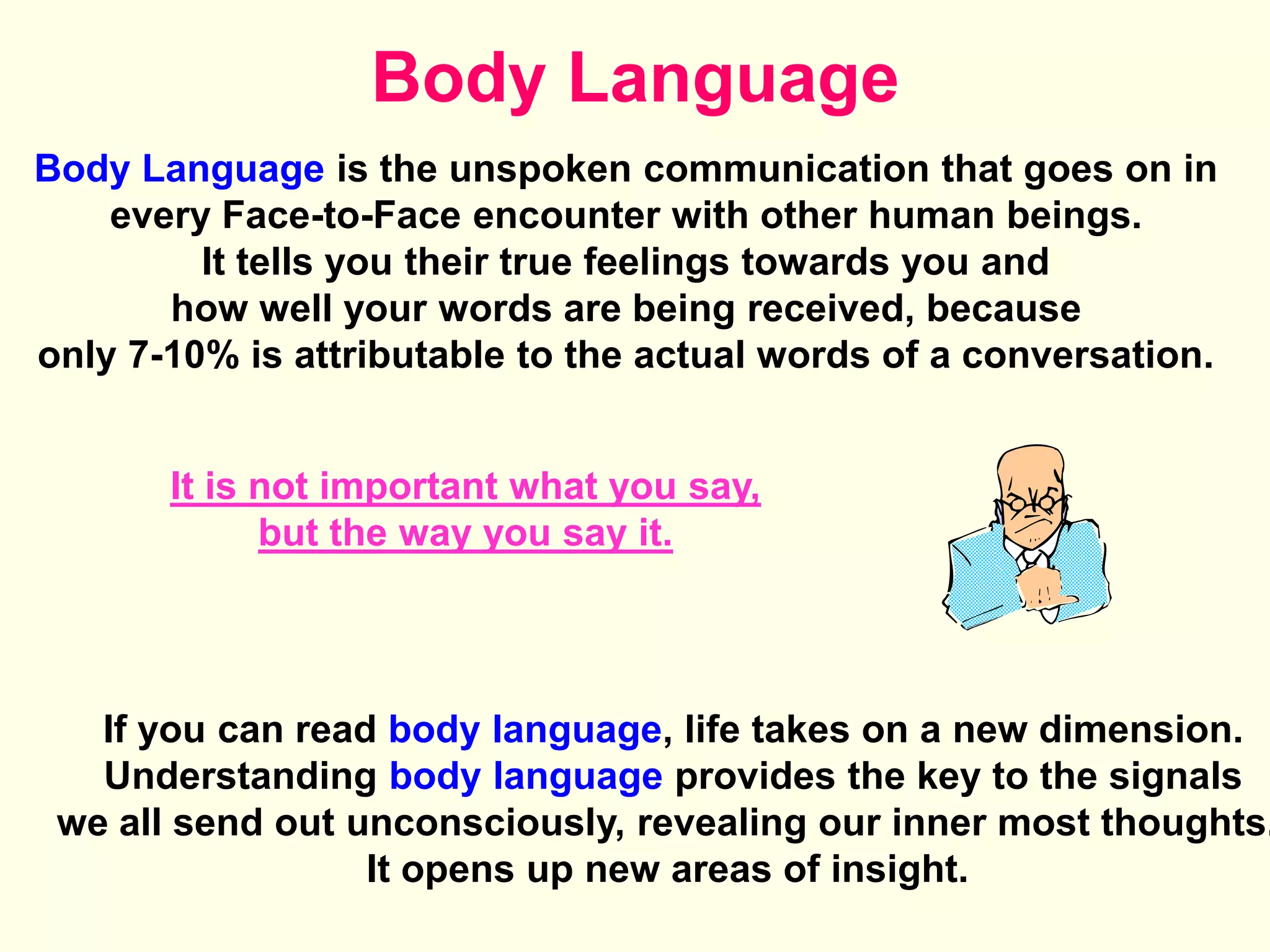 Body Language

Body Language is the unspoken communication that goes on in every Face-to-Face encounter with other human beings. It tells you their true feelings towards you and how well your words are being received, because only 7-10% is attributable to the actual words of a conversation.

It is not important what you say, but the way you say it.

If you can read body language, life takes on a new dimension. Understanding body language provides the key to the signals we all send out unconsciously, revealing our inner most thoughts. It opens up new areas of insight.